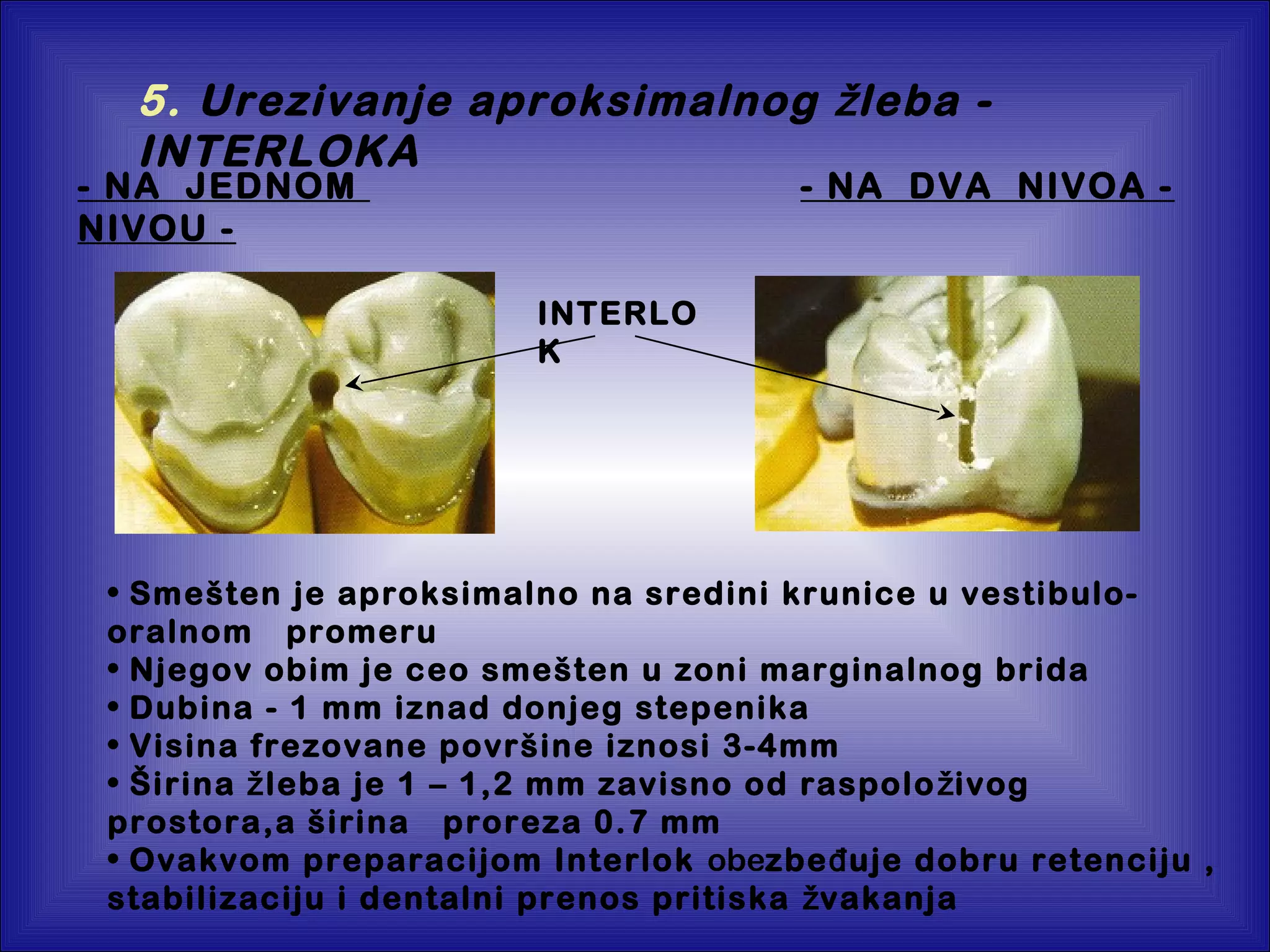 5. Urezivanje aproksimalnog žleba - INTERLOKA

- NA JEDNOM NIVOU -

- NA DVA NIVOA -

INTERLOK

• Smešten je aproksimalno na sredini krunice u vestibulo-oralnom promeru
• Njegov obim je ceo smešten u zoni marginalnog brida
• Dubina - 1 mm iznad donjeg stepenika
• Visina frezovane površine iznosi 3-4mm
• Širina žleba je 1 – 1,2 mm zavisno od raspoloživog prostora,a širina proreza 0.7 mm
• Ovakvom preparacijom Interlok obezbeđuje dobru retenciju , stabilizaciju i dentalni prenos pritiska žvakanja